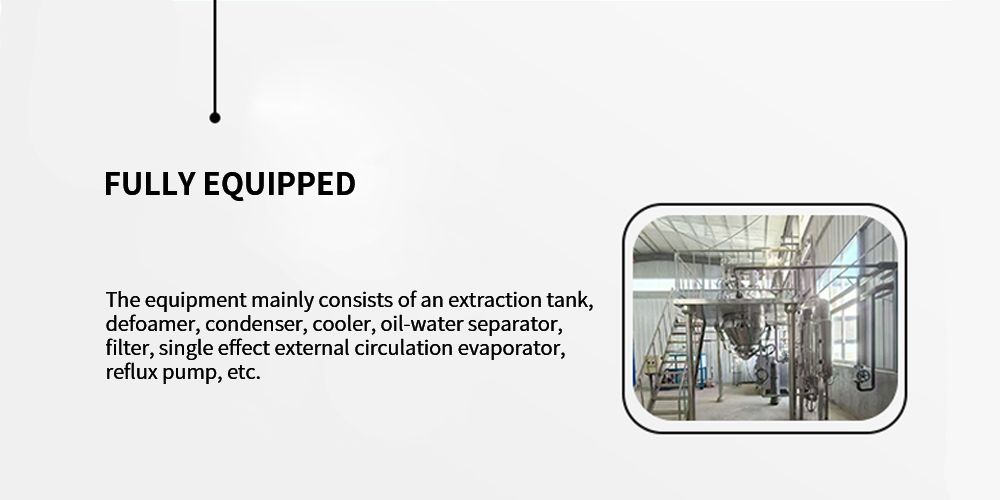 FULLY EQUIPPED

The equipment mainly consists of an extraction tank, defoamer, condenser, cooler, oil-water separator, filter, single effect external circulation evaporator, reflux pump, etc.